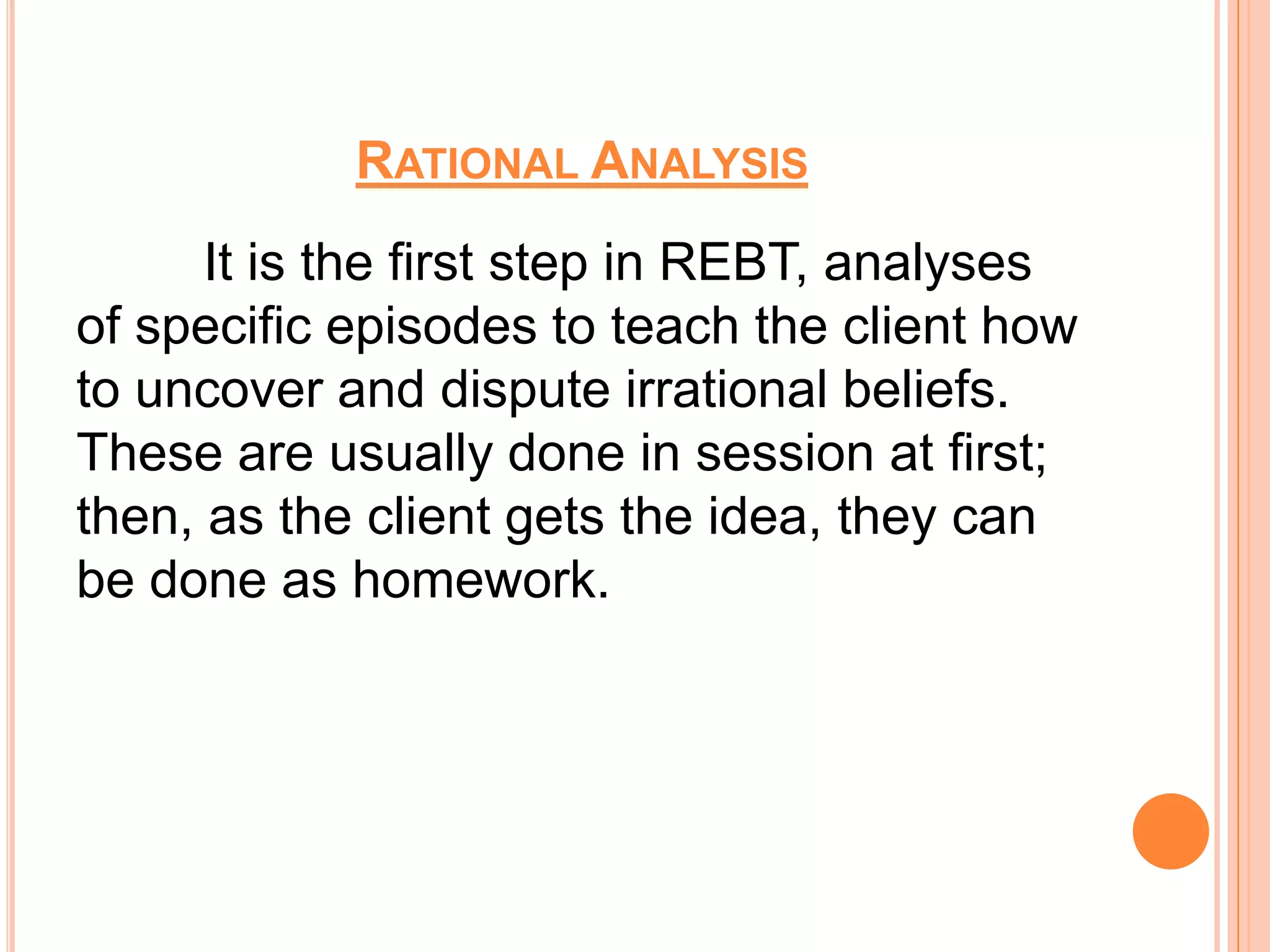 RATIONAL ANALYSIS

It is the first step in REBT, analyses of specific episodes to teach the client how to uncover and dispute irrational beliefs. These are usually done in session at first; then, as the client gets the idea, they can be done as homework.